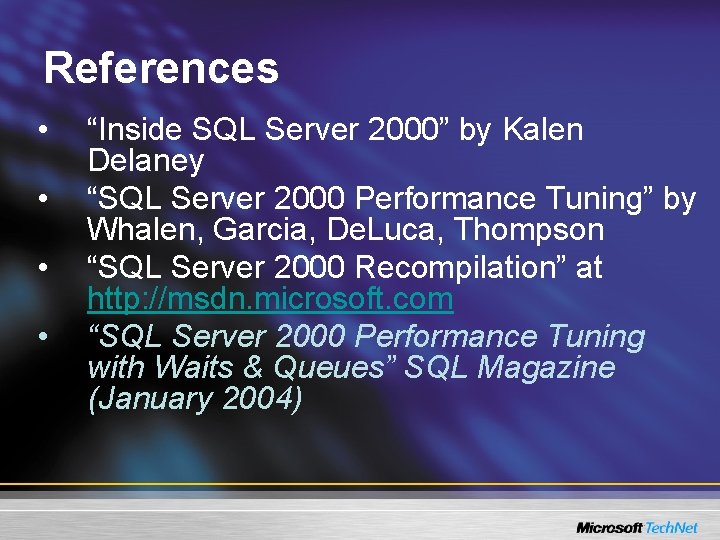 References

• “Inside SQL Server 2000” by Kalen Delaney
• “SQL Server 2000 Performance Tuning” by Whalen, Garcia, DeLuca, Thompson
• “SQL Server 2000 Recompilation” at http://msdn.microsoft.com
• “SQL Server 2000 Performance Tuning with Waits & Queues” SQL Magazine (January 2004)

Microsoft TechNet